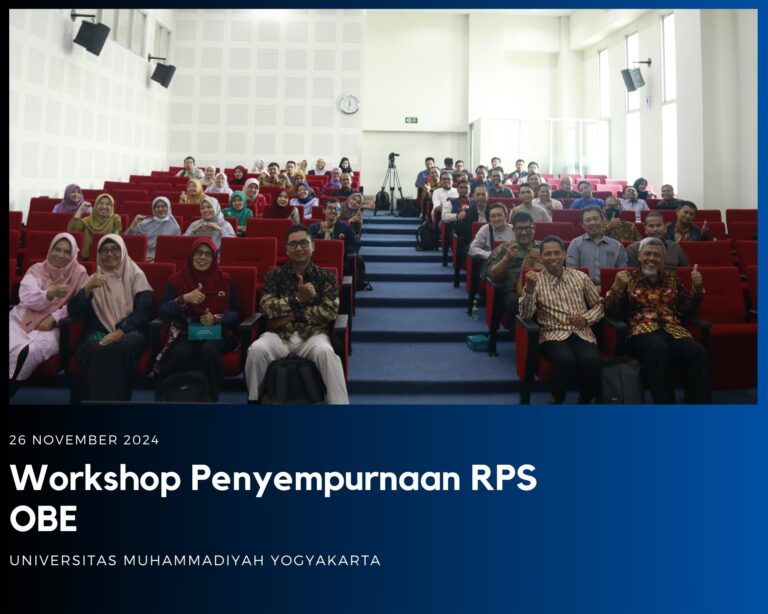 26 NOVEMBER 2024

Workshop Penyempurnaan RPS OBE

UNIVERSITAS MUHAMMADIYAH YOGYAKARTA